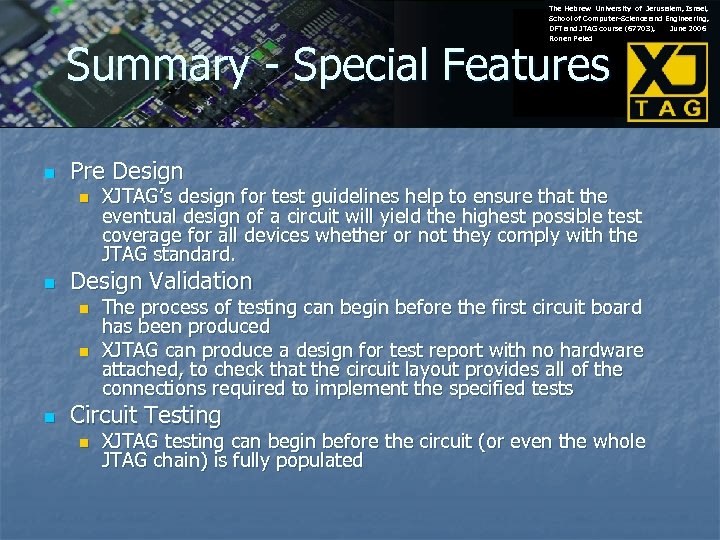 The Hebrew University of Jerusalem, Israel,
School of Computer-Science and Engineering,
DFT and JTAG course (67703), June 2006
Ronen Peled

Summary - Special Features

XJ
TAG

Pre Design
XJTAG's design for test guidelines help to ensure that the eventual design of a circuit will yield the highest possible test coverage for all devices whether or not they comply with the JTAG standard.

Design Validation
The process of testing can begin before the first circuit board has been produced
XJTAG can produce a design for test report with no hardware attached, to check that the circuit layout provides all of the connections required to implement the specified tests

Circuit Testing
XJTAG testing can begin before the circuit (or even the whole JTAG chain) is fully populated